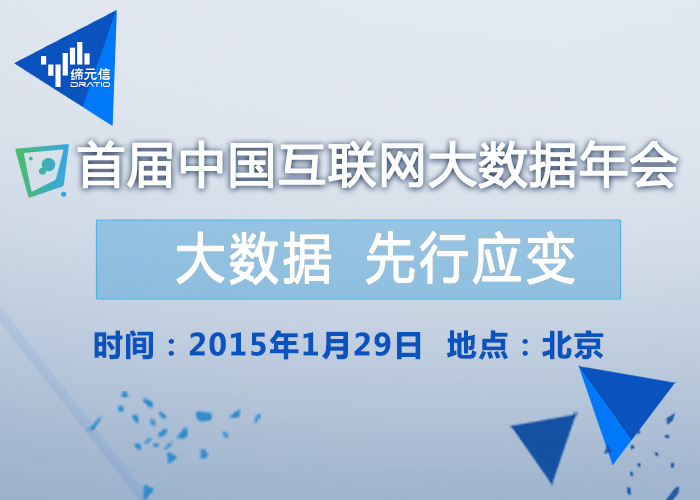 缔元信
DRATIO

首届中国互联网大数据年会

大数据 先行应变

时间：2015年1月29日 地点：北京